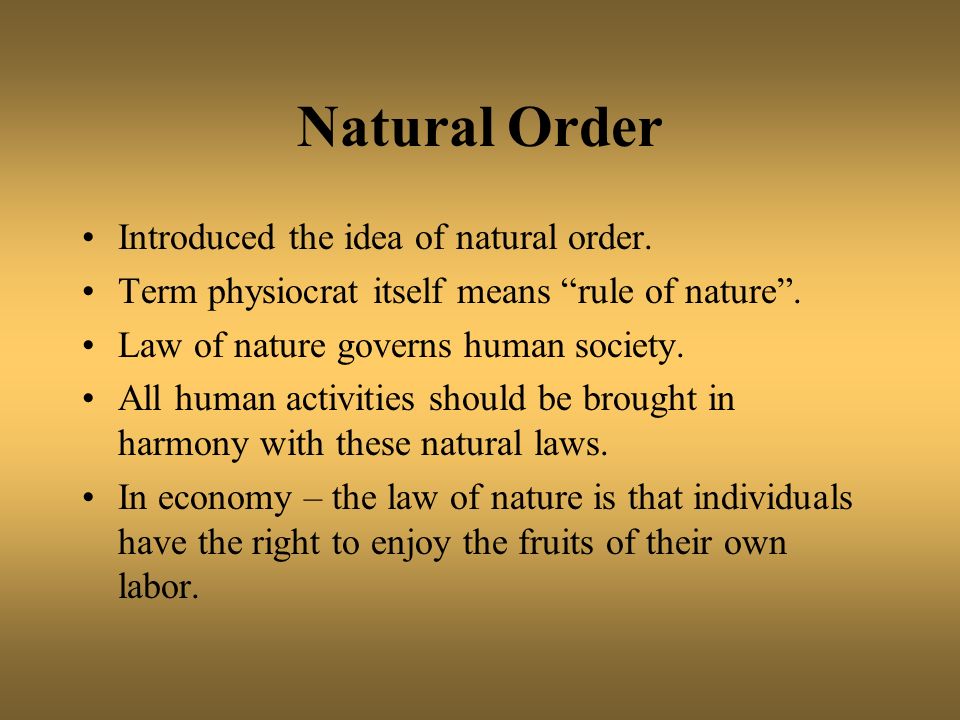 Natural Order

• Introduced the idea of natural order.
• Term physiocrat itself means “rule of nature”.
• Law of nature governs human society.
• All human activities should be brought in harmony with these natural laws.
• In economy – the law of nature is that individuals have the right to enjoy the fruits of their own labor.